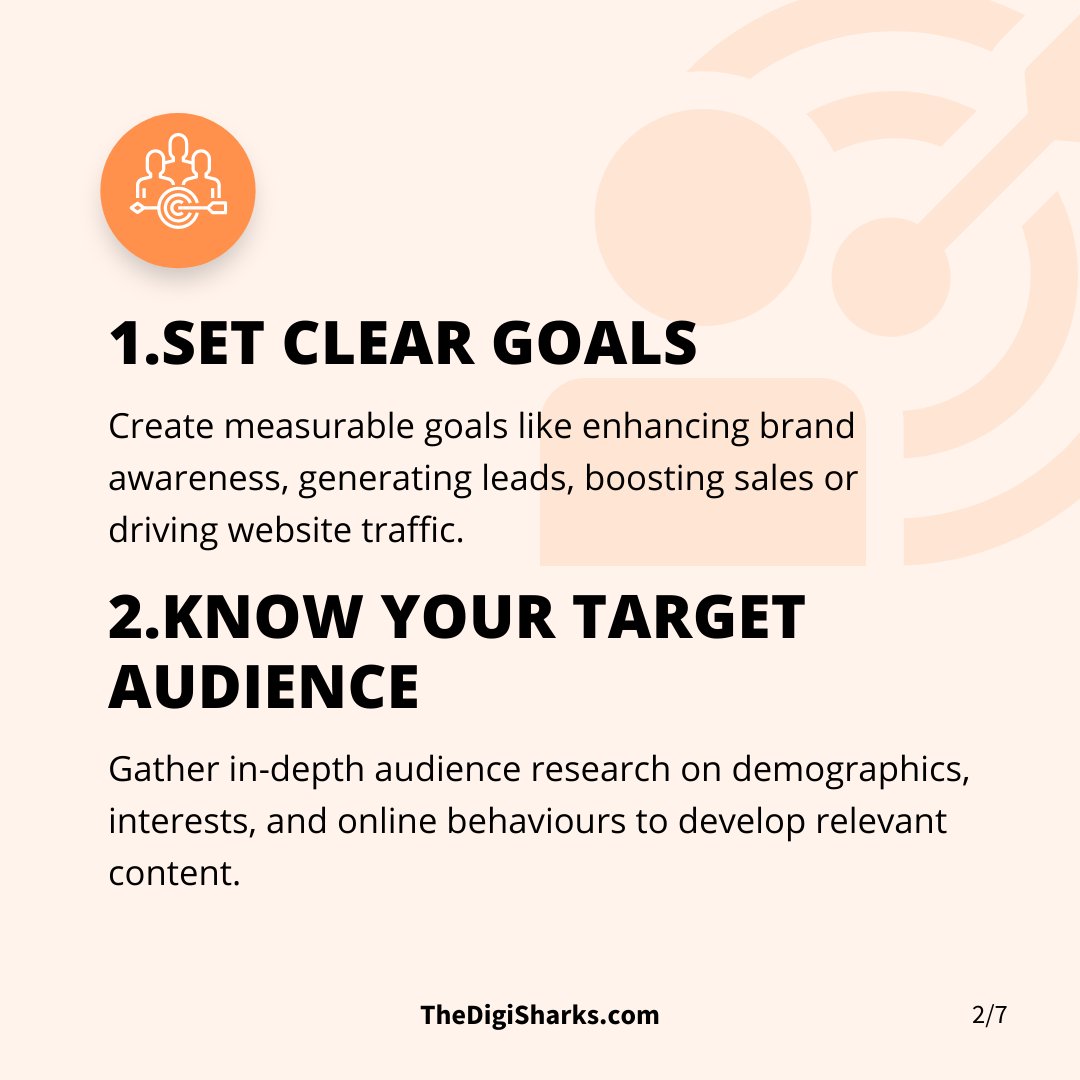 1.SET CLEAR GOALS

Create measurable goals like enhancing brand awareness, generating leads, boosting sales or driving website traffic.

2.KNOW YOUR TARGET AUDIENCE

Gather in-depth audience research on demographics, interests, and online behaviours to develop relevant content.

TheDigiSharks.com

2/7